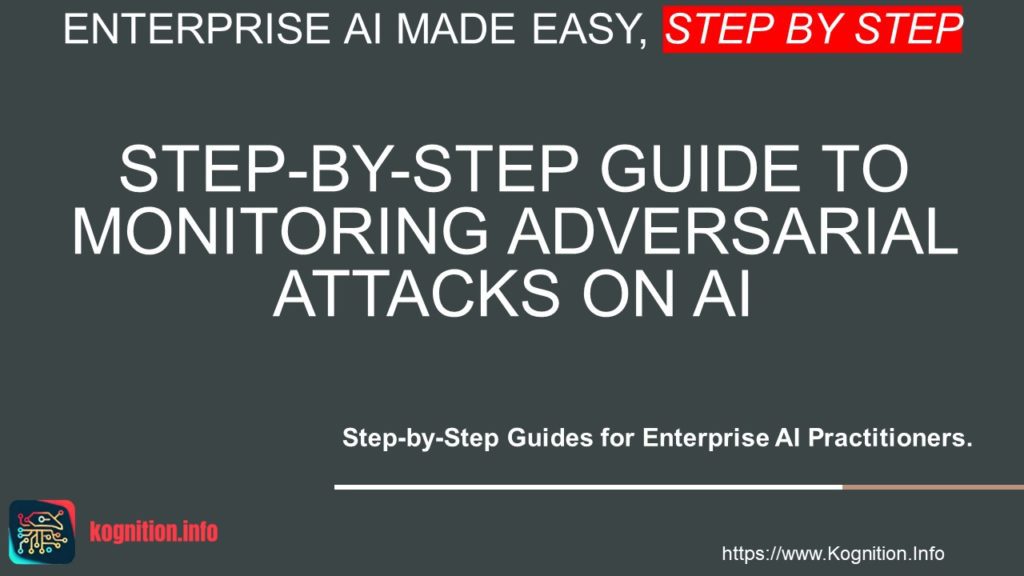 ENTERPRISE AI MADE EASY, STEP BY STEP

STEP-BY-STEP GUIDE TO MONITORING ADVERSARIAL ATTACKS ON AI

Step-by-Step Guides for Enterprise AI Practitioners.

kognition.info

https://www.Kognition.Info